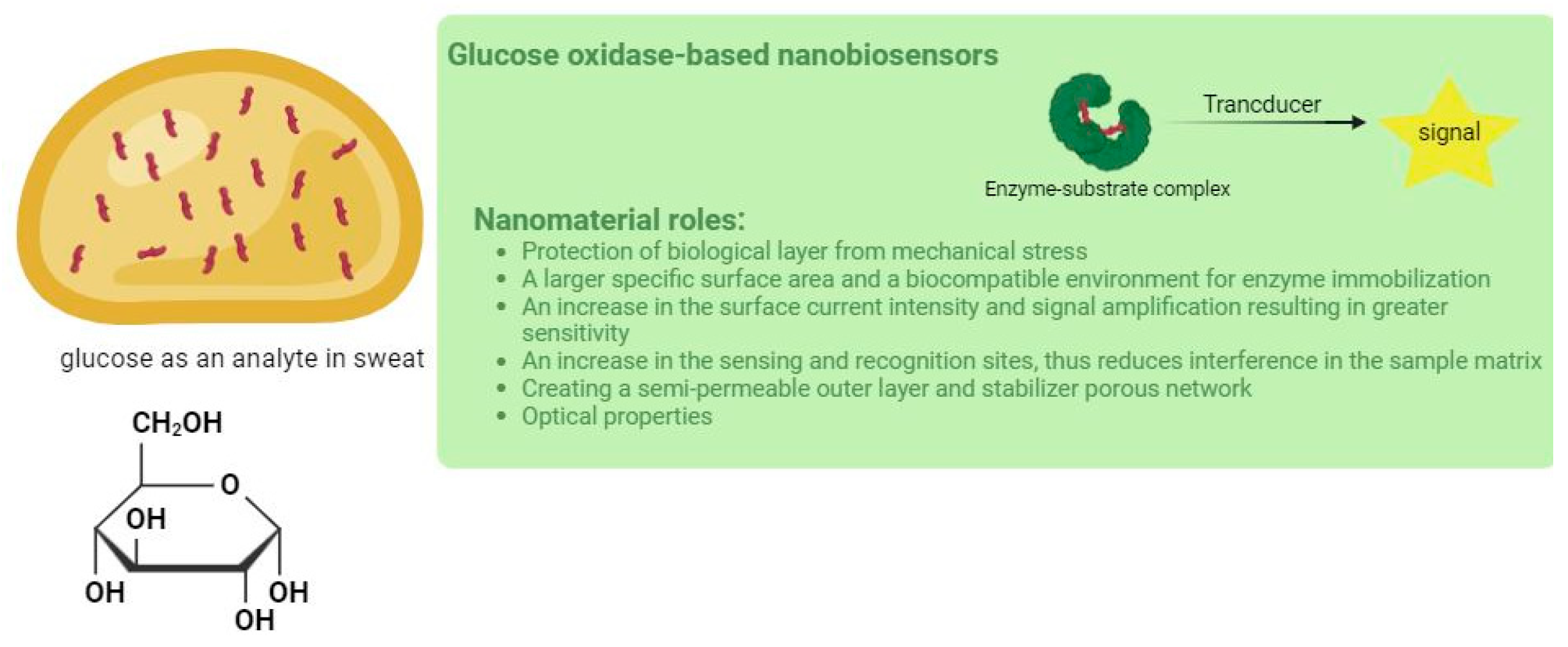 glucose as an analyte in sweat

$CH_2OH$

O

OH

OH

OH

OH

Glucose oxidase-based nanobiosensors

Trancducer

signal

Enzyme-substrate complex

Nanomaterial roles:

- Protection of biological layer from mechanical stress
- A larger specific surface area and a biocompatible environment for enzyme immobilization
- An increase in the surface current intensity and signal amplification resulting in greater sensitivity
- An increase in the sensing and recognition sites, thus reduces interference in the sample matrix
- Creating a semi-permeable outer layer and stabilizer porous network
- Optical properties